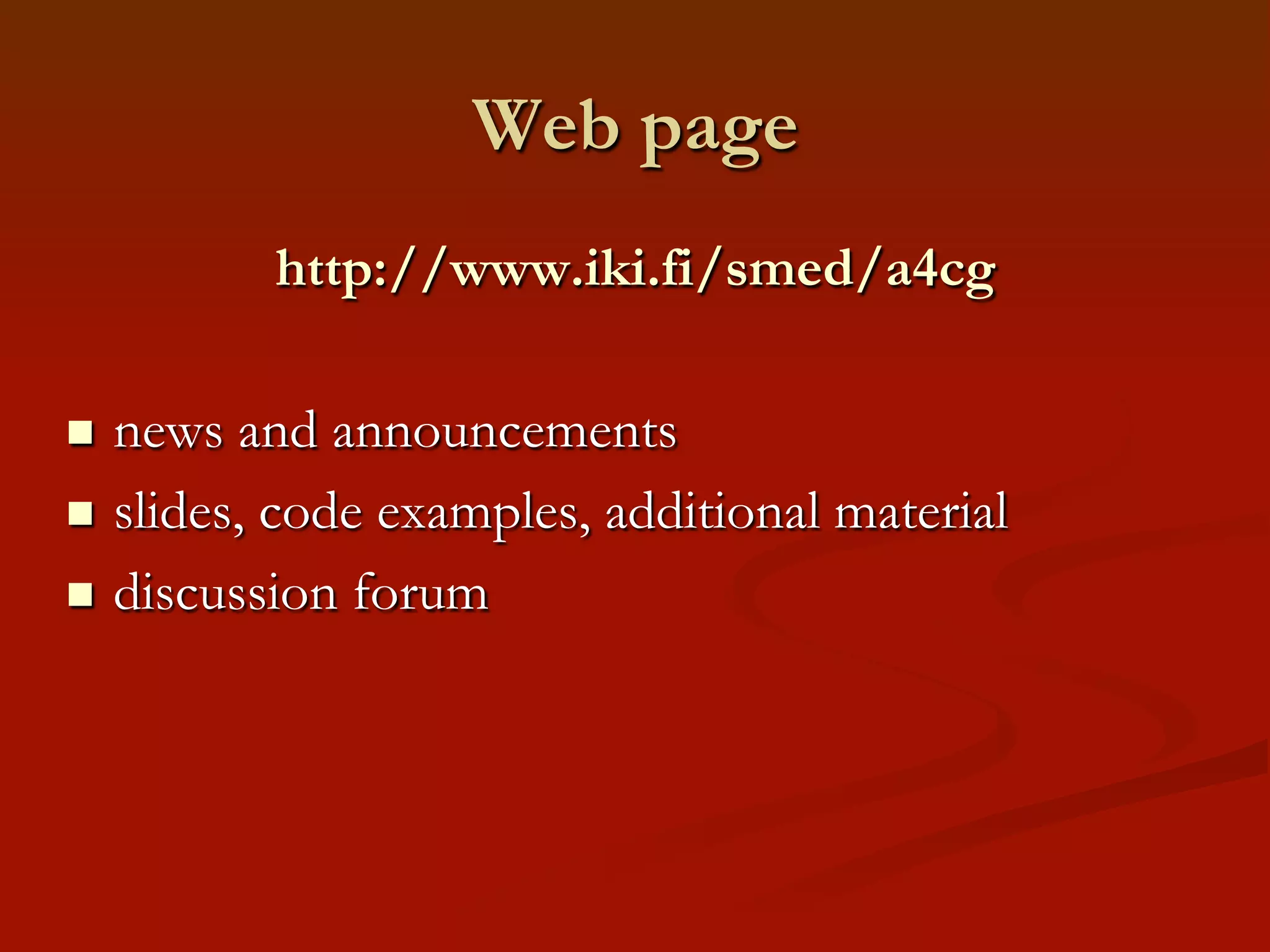 Web page

http://www.iki.fi/smed/a4cg

- news and announcements
- slides, code examples, additional material
- discussion forum